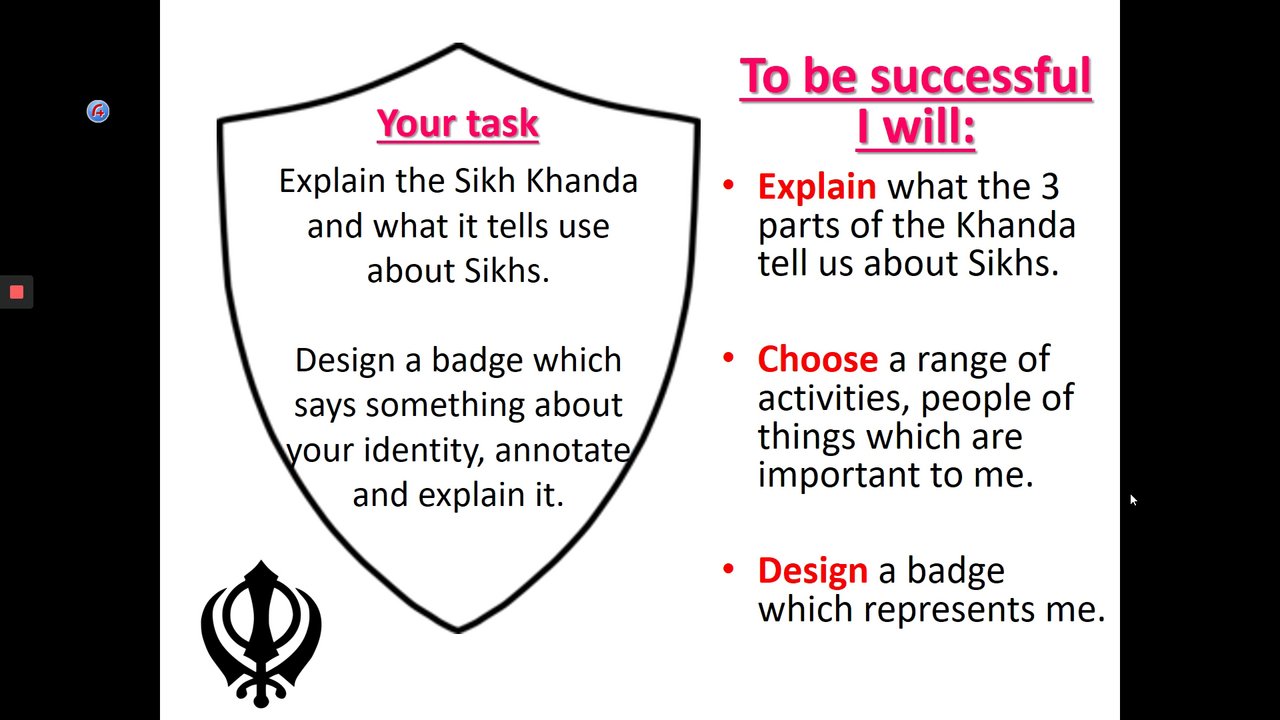 Your task

Explain the Sikh Khanda and what it tells use about Sikhs.

Design a badge which says something about your identity, annotate and explain it.

To be successful I will:

• Explain what the 3 parts of the Khanda tell us about Sikhs.

• Choose a range of activities, people of things which are important to me.

• Design a badge which represents me.